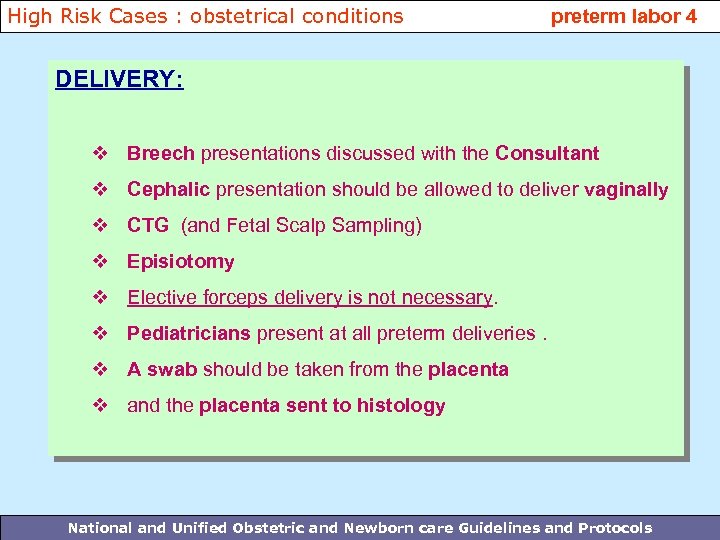 High Risk Cases : obstetrical conditions

preterm labor 4

DELIVERY:

❖ Breech presentations discussed with the Consultant
❖ Cephalic presentation should be allowed to deliver vaginally
❖ CTG (and Fetal Scalp Sampling)
❖ Episiotomy
❖ Elective forceps delivery is not necessary.
❖ Pediatricians present at all preterm deliveries .
❖ A swab should be taken from the placenta
❖ and the placenta sent to histology

National and Unified Obstetric and Newborn care Guidelines and Protocols